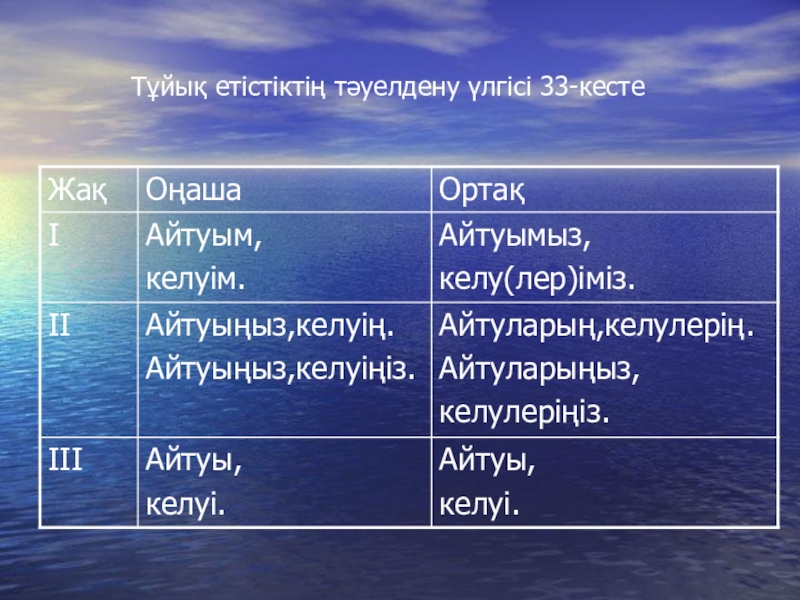 Тұйық етістіктің тәуелдену үлгісі 33-кесте

| Жақ | Оңаша | Ортақ |
|---|---|---|
| I | Айтуым, келуім. | Айтуымыз, келу(лер)іміз. |
| II | Айтуыңыз,келуің. Айтуыңыз,келуіңіз. | Айтуларың,келулерің. Айтуларыңыз, келулеріңіз. |
| III | Айтуы, келуі. | Айтуы, келуі. |